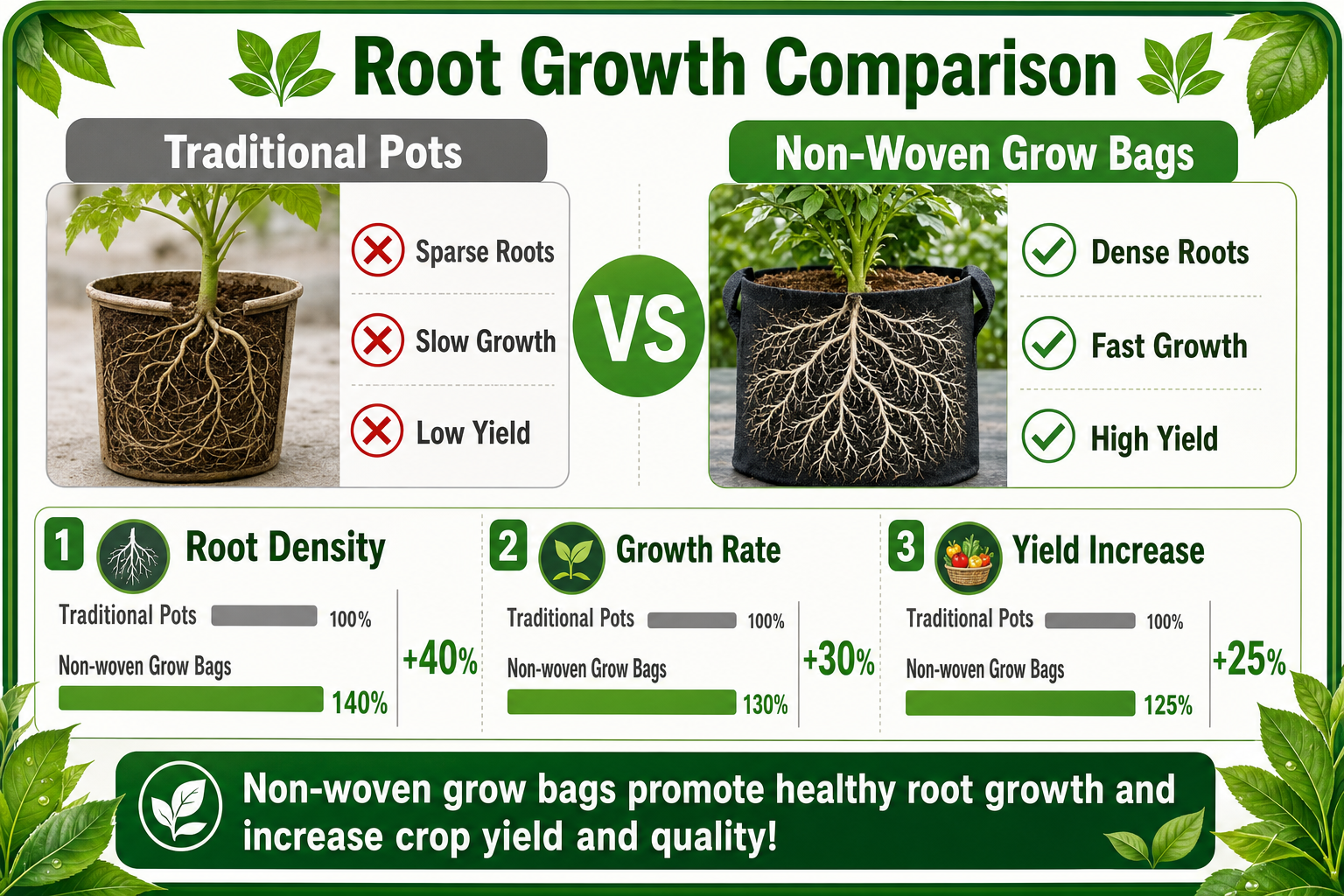 Root Growth Comparison

Traditional Pots

Sparse Roots

Slow Growth

Low Yield

VS

Non-Woven Grow Bags

Dense Roots

Fast Growth

High Yield

1 Root Density

Traditional Pots 100%

Non-woven Grow Bags 140%

+40%

2 Growth Rate

Traditional Pots 100%

Non-woven Grow Bags 130%

+30%

3 Yield Increase

Traditional Pots 100%

Non-woven Grow Bags 125%

+25%

Non-woven grow bags promote healthy root growth and increase crop yield and quality!